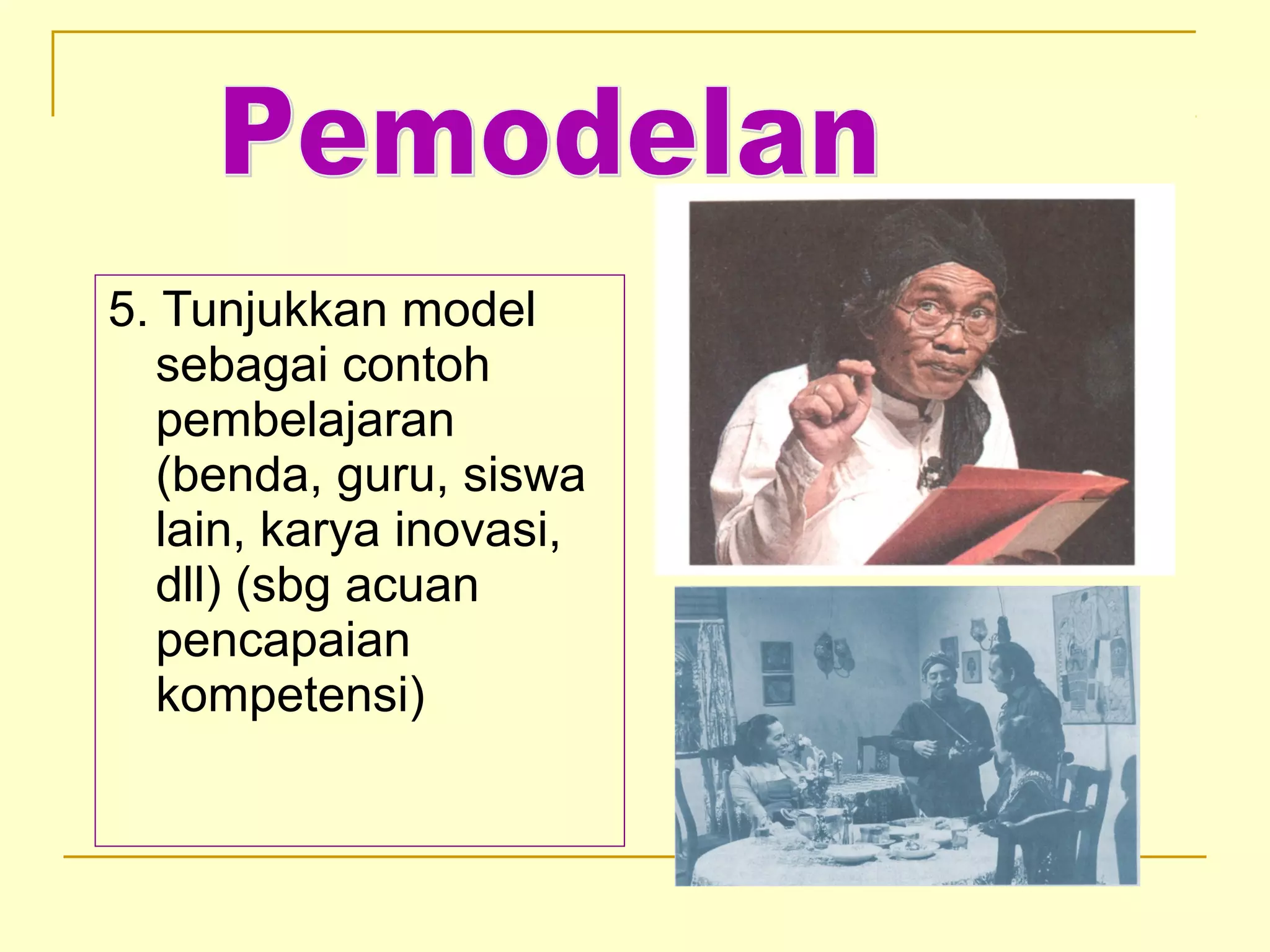 Pemodelan

5. Tunjukkan model sebagai contoh pembelajaran (benda, guru, siswa lain, karya inovasi, dll) (sbg acuan pencapaian kompetensi)